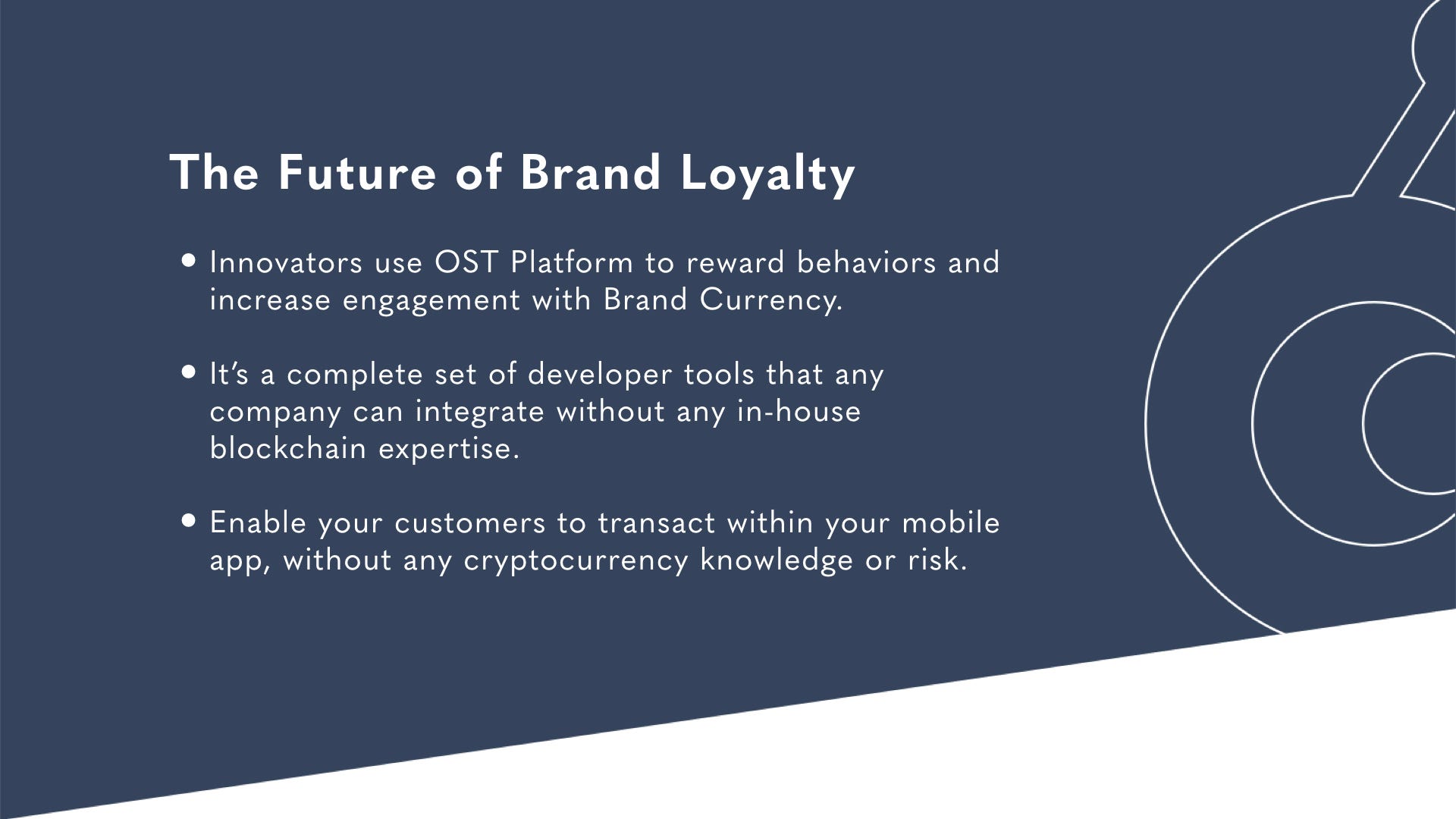 The Future of Brand Loyalty

• Innovators use OST Platform to reward behaviors and increase engagement with Brand Currency.

• It's a complete set of developer tools that any company can integrate without any in-house blockchain expertise.

• Enable your customers to transact within your mobile app, without any cryptocurrency knowledge or risk.